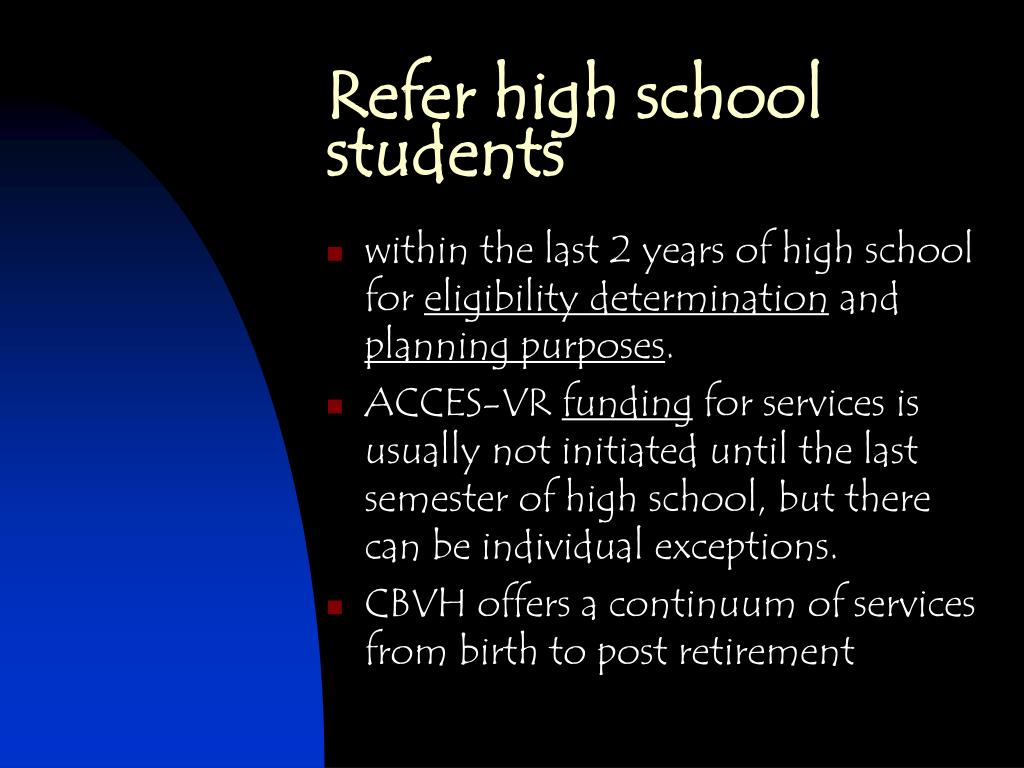 Refer high school students

- within the last 2 years of high school for eligibility determination and planning purposes.
- ACCES-VR funding for services is usually not initiated until the last semester of high school, but there can be individual exceptions.
- CBVH offers a continuum of services from birth to post retirement